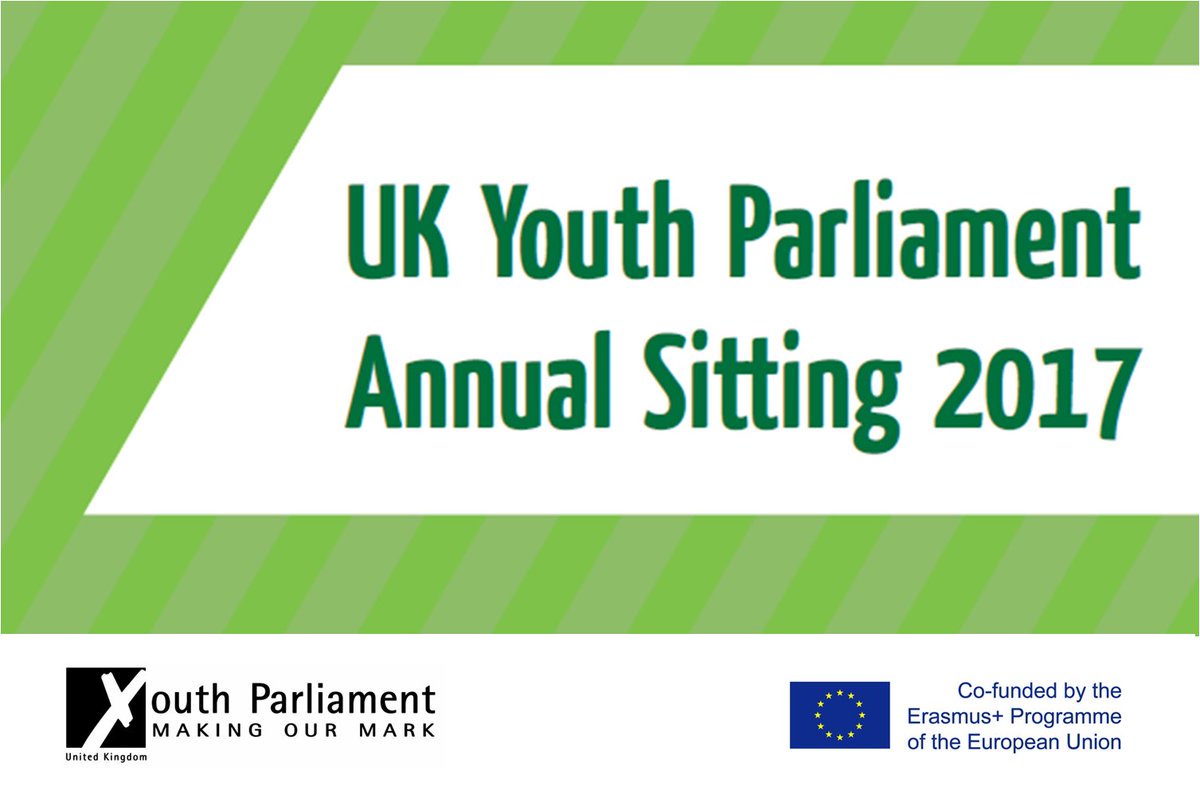 UK Youth Parliament
Annual Sitting 2017

Youth Parliament
MAKING OUR MARK
United Kingdom

Co-funded by the
Erasmus+ Programme
of the European Union